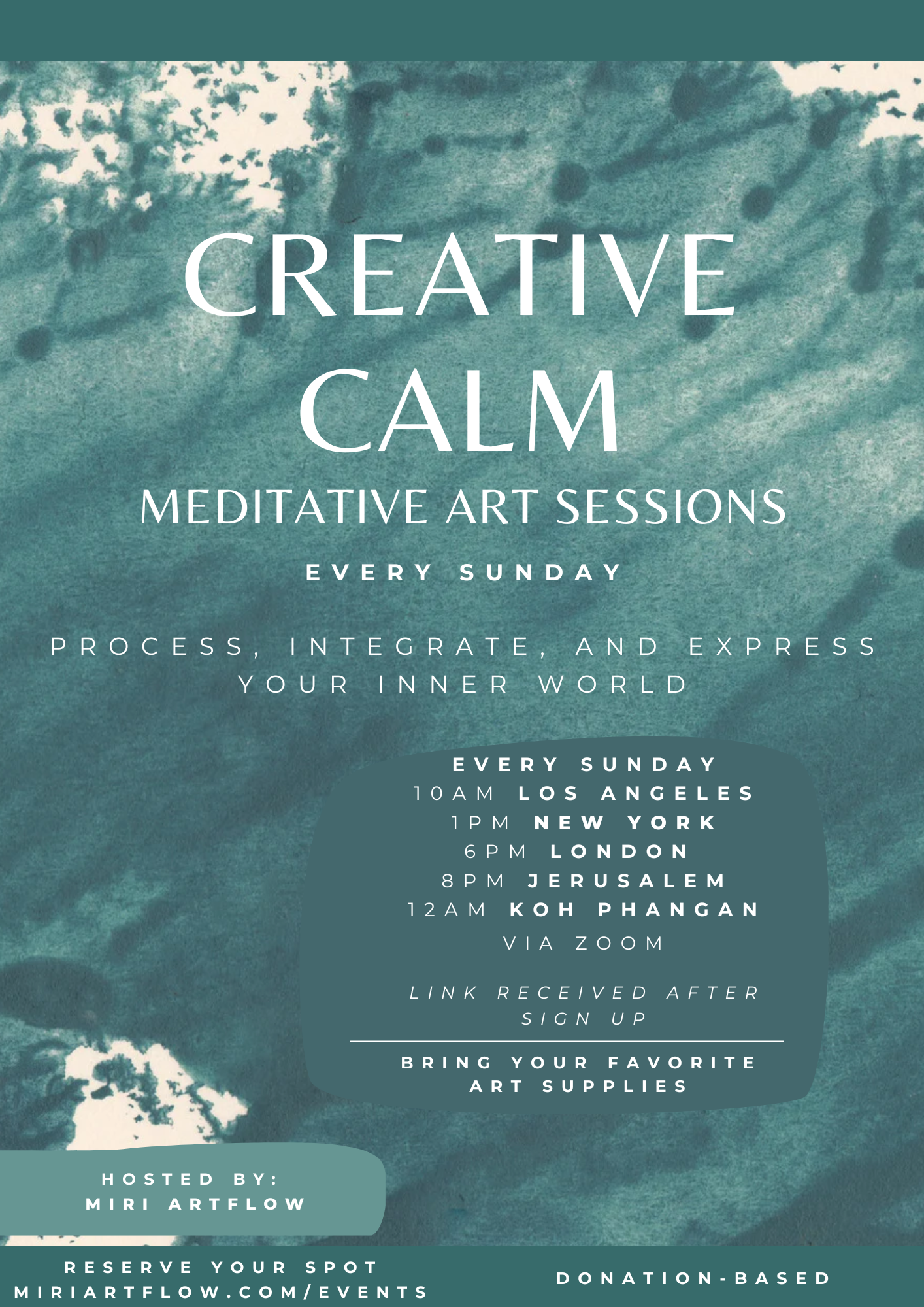 CREATIVE CALM
MEDITATIVE ART SESSIONS

EVERY SUNDAY

PROCESS, INTEGRATE, AND EXPRESS YOUR INNER WORLD

EVERY SUNDAY
10AM LOS ANGELES
1PM NEW YORK
6PM LONDON
8PM JERUSALEM
12AM KOH PHANGAN
VIA ZOOM

LINK RECEIVED AFTER SIGN UP

BRING YOUR FAVORITE ART SUPPLIES

HOSTED BY:
MIRI ARTFLOW

RESERVE YOUR SPOT
MIRIARTFLOW.COM/EVENTS

DONATION-BASED